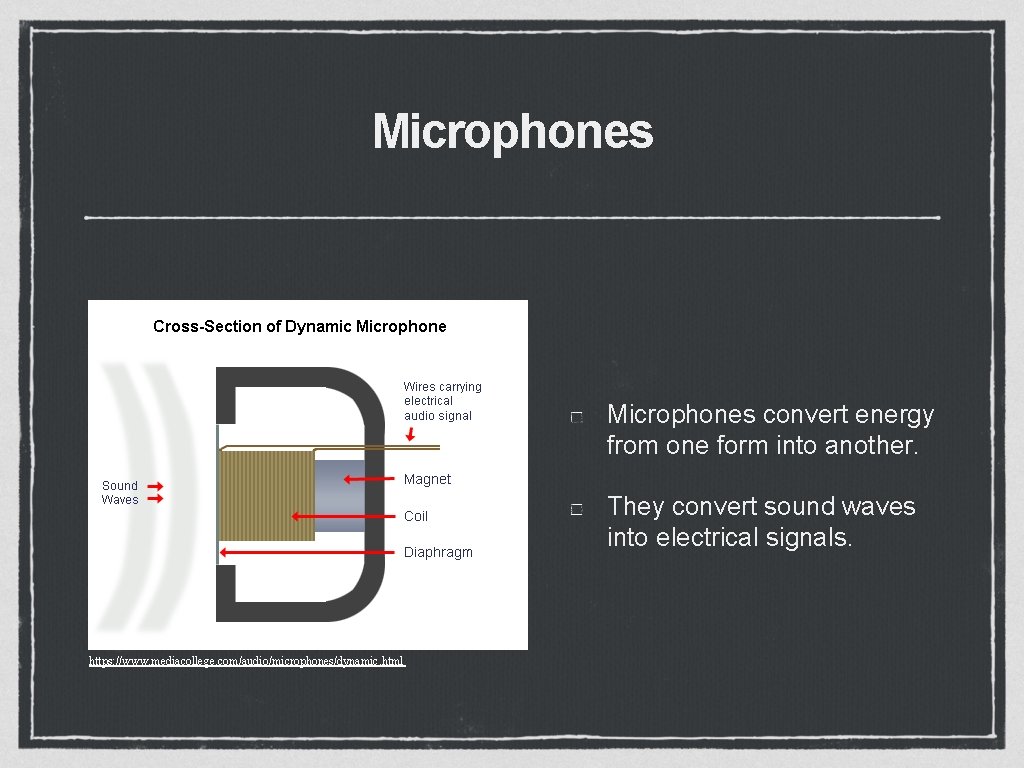 Microphones

Cross-Section of Dynamic Microphone

Wires carrying electrical audio signal

Sound Waves

Magnet

Coil

Diaphragm

https://www.mediacollege.com/audio/microphones/dynamic.html

Microphones convert energy from one form into another.

They convert sound waves into electrical signals.